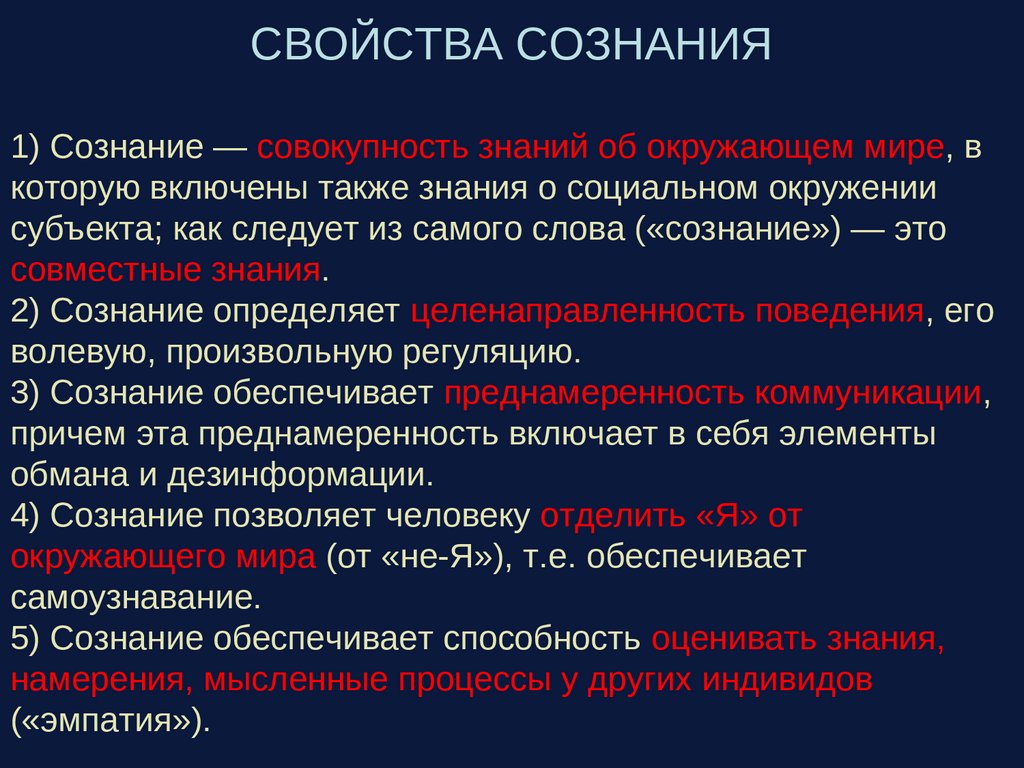 СВОЙСТВА СОЗНАНИЯ

1) Сознание — совокупность знаний об окружающем мире, в которую включены также знания о социальном окружении субъекта; как следует из самого слова («сознание») — это совместные знания.
2) Сознание определяет целенаправленность поведения, его волевую, произвольную регуляцию.
3) Сознание обеспечивает преднамеренность коммуникации, причем эта преднамеренность включает в себя элементы обмана и дезинформации.
4) Сознание позволяет человеку отделить «Я» от окружающего мира (от «не-Я»), т.е. обеспечивает самоузнавание.
5) Сознание обеспечивает способность оценивать знания, намерения, мысленные процессы у других индивидов («эмпатия»).